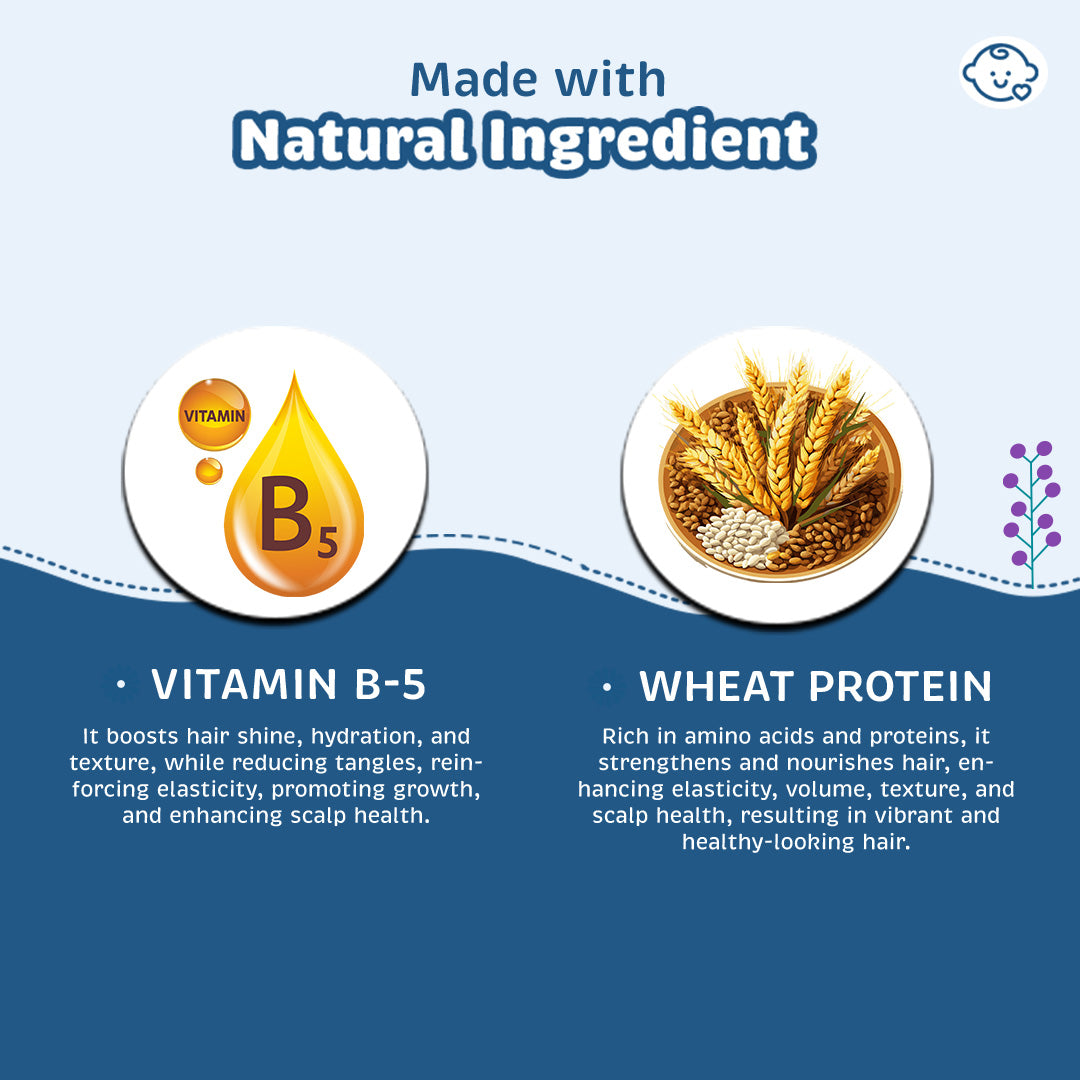 Made with
Natural Ingredient

VITAMIN
$B_5$

VITAMIN B-5

It boosts hair shine, hydration, and texture, while reducing tangles, reinforcing elasticity, promoting growth, and enhancing scalp health.

WHEAT PROTEIN

Rich in amino acids and proteins, it strengthens and nourishes hair, enhancing elasticity, volume, texture, and scalp health, resulting in vibrant and healthy-looking hair.